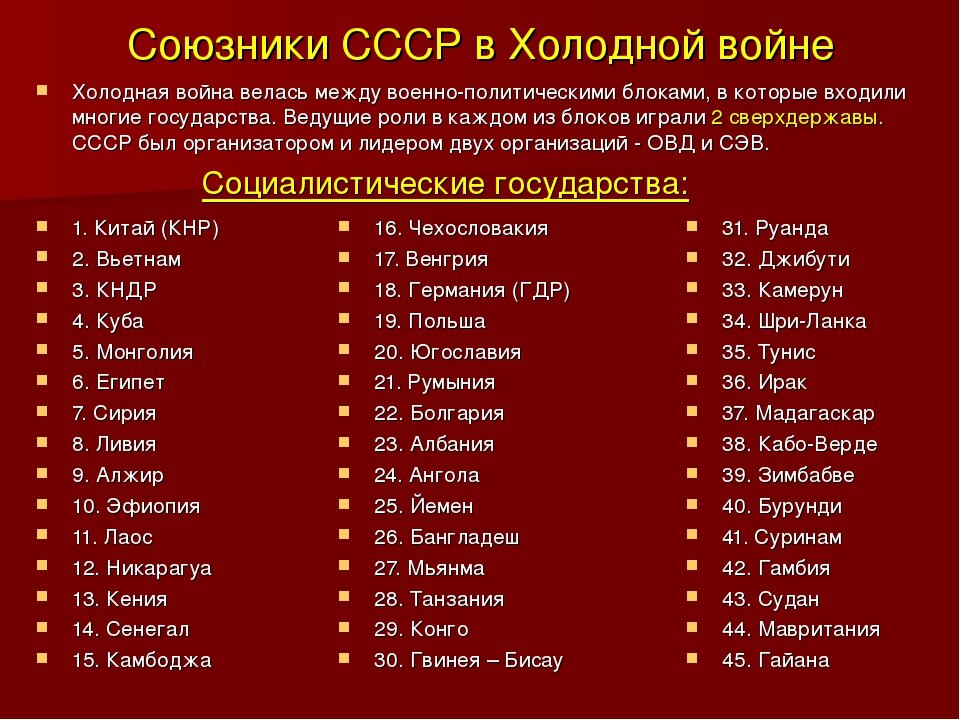 Союзники СССР в Холодной войне

Холодная война велась между военно-политическими блоками, в которые входили многие государства. Ведущие роли в каждом из блоков играли 2 сверхдержавы. СССР был организатором и лидером двух организаций - ОВД и СЭВ.

Социалистические государства:

1. Китай (КНР)
2. Вьетнам
3. КНДР
4. Куба
5. Монголия
6. Египет
7. Сирия
8. Ливия
9. Алжир
10. Эфиопия
11. Лаос
12. Никарагуа
13. Кения
14. Сенегал
15. Камбоджа

16. Чехословакия
17. Венгрия
18. Германия (ГДР)
19. Польша
20. Югославия
21. Румыния
22. Болгария
23. Албания
24. Ангола
25. Йемен
26. Бангладеш
27. Мьянма
28. Танзания
29. Конго
30. Гвинея – Бисау

31. Руанда
32. Джибути
33. Камерун
34. Шри-Ланка
35. Тунис
36. Ирак
37. Мадагаскар
38. Кабо-Верде
39. Зимбабве
40. Бурунди
41. Суринам
42. Гамбия
43. Судан
44. Мавритания
45. Гайана